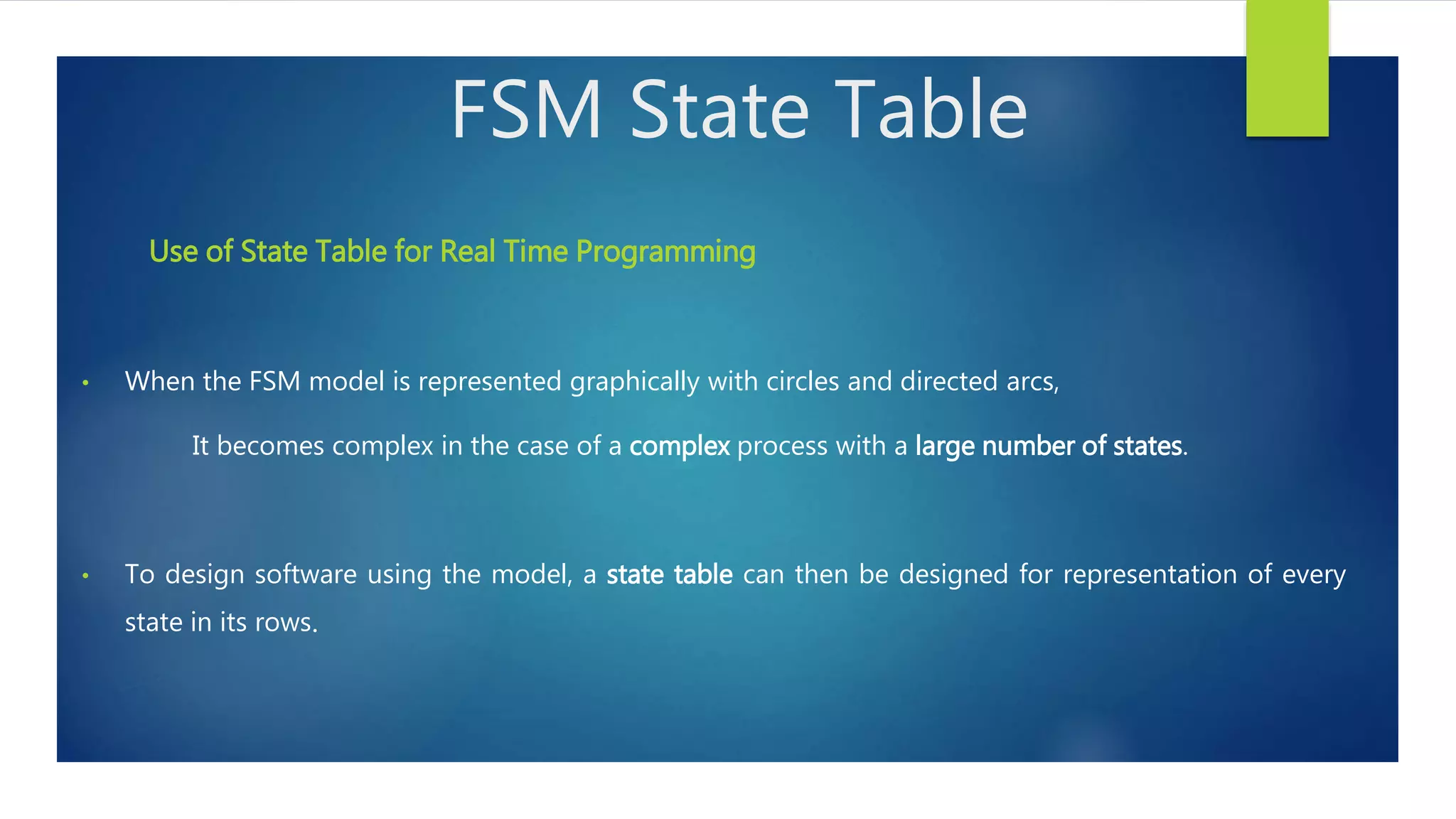 FSM State Table

Use of State Table for Real Time Programming

• When the FSM model is represented graphically with circles and directed arcs,

It becomes complex in the case of a complex process with a large number of states.

• To design software using the model, a state table can then be designed for representation of every state in its rows.